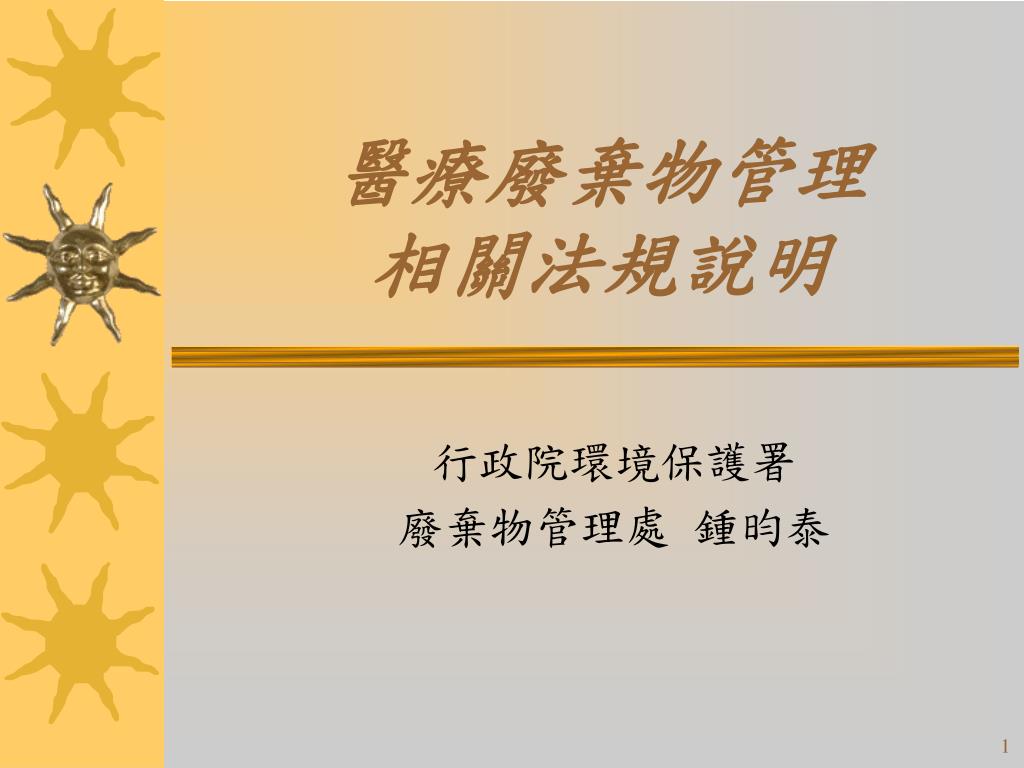 醫療廢棄物管理
相關法規說明

行政院環境保護署
廢棄物管理處 鍾昀泰

1